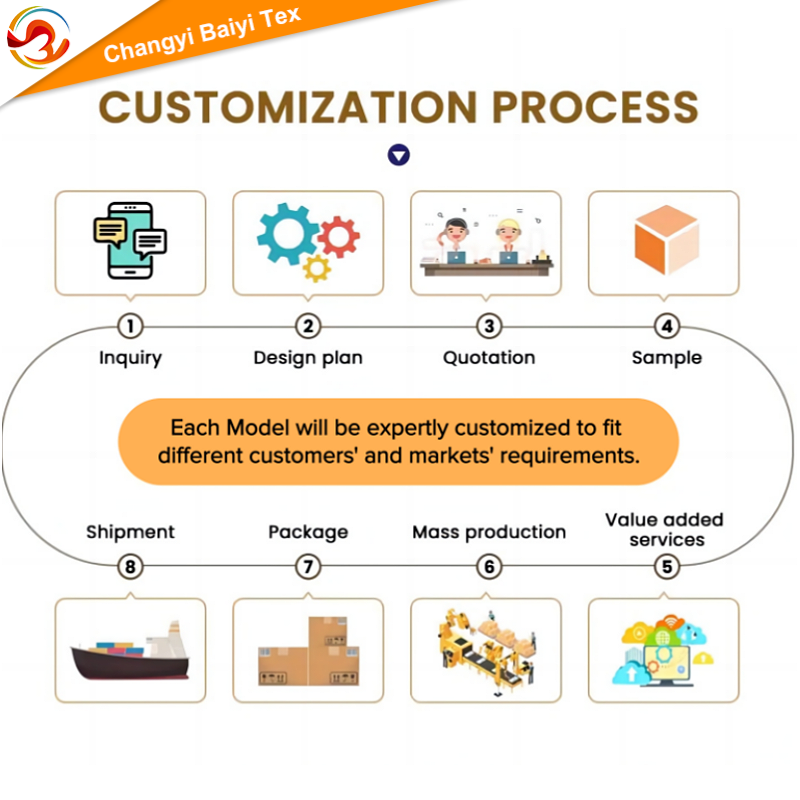 Changyi Baiyi Tex

CUSTOMIZATION PROCESS

1 Inquiry
2 Design plan
3 Quotation
4 Sample

Each Model will be expertly customized to fit different customers' and markets' requirements.

Shipment 8
Package 7
Mass production 6
Value added services 5